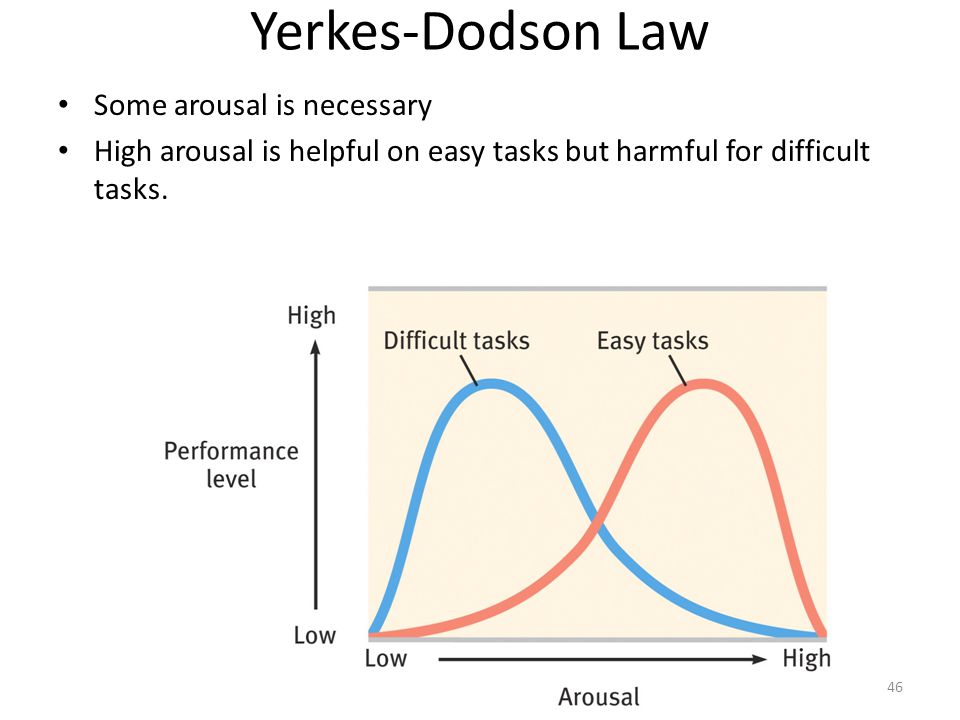 Yerkes-Dodson Law

• Some arousal is necessary
• High arousal is helpful on easy tasks but harmful for difficult tasks.

High
Difficult tasks
Easy tasks
Performance level
Low
Low
High
Arousal

46